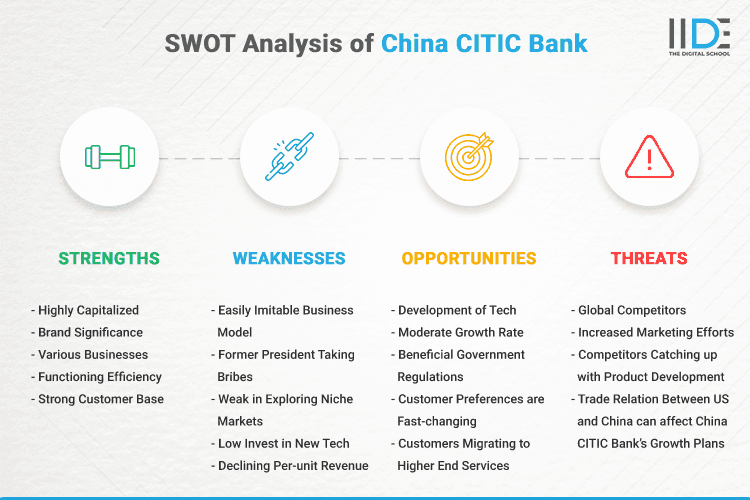 SWOT Analysis of China CITIC Bank

IIDE
THE DIGITAL SCHOOL

STRENGTHS

- Highly Capitalized
- Brand Significance
- Various Businesses
- Functioning Efficiency
- Strong Customer Base

WEAKNESSES

- Easily Imitable Business Model
- Former President Taking Bribes
- Weak in Exploring Niche Markets
- Low Invest in New Tech
- Declining Per-unit Revenue

OPPORTUNITIES

- Development of Tech
- Moderate Growth Rate
- Beneficial Government Regulations
- Customer Preferences are Fast-changing
- Customers Migrating to Higher End Services

THREATS

- Global Competitors
- Increased Marketing Efforts
- Competitors Catching up with Product Development
- Trade Relation Between US and China can affect China CITIC Bank's Growth Plans